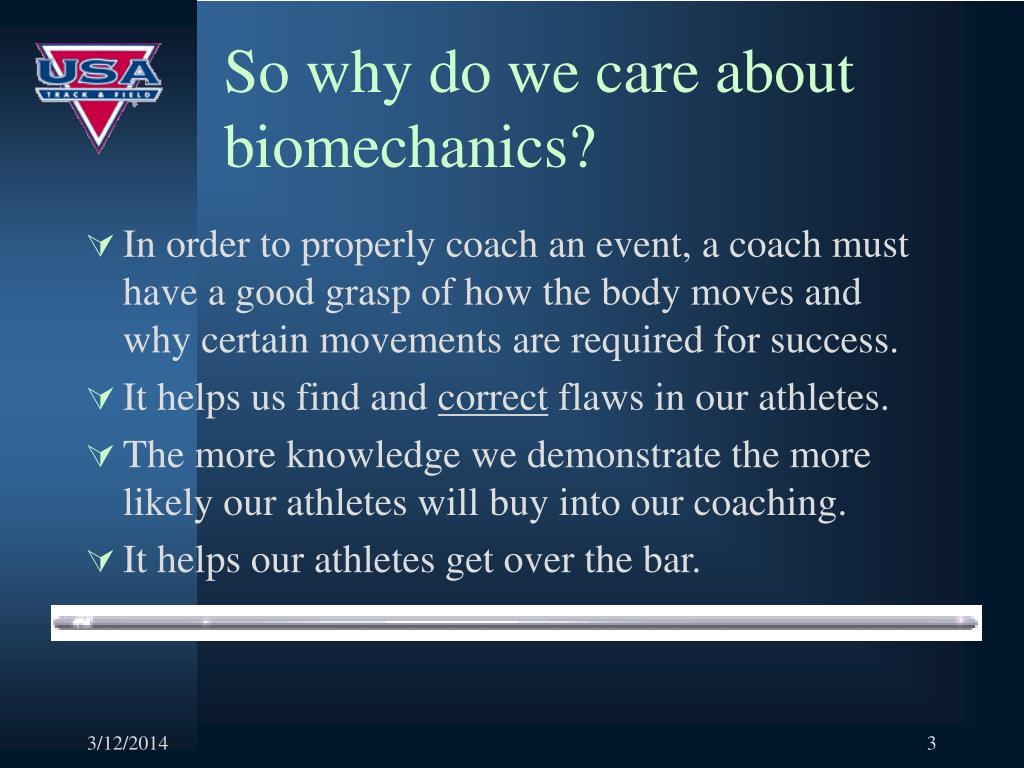 USA
TRACK & FIELD

So why do we care about biomechanics?

In order to properly coach an event, a coach must have a good grasp of how the body moves and why certain movements are required for success.

It helps us find and correct flaws in our athletes.

The more knowledge we demonstrate the more likely our athletes will buy into our coaching.

It helps our athletes get over the bar.

3/12/2014

3